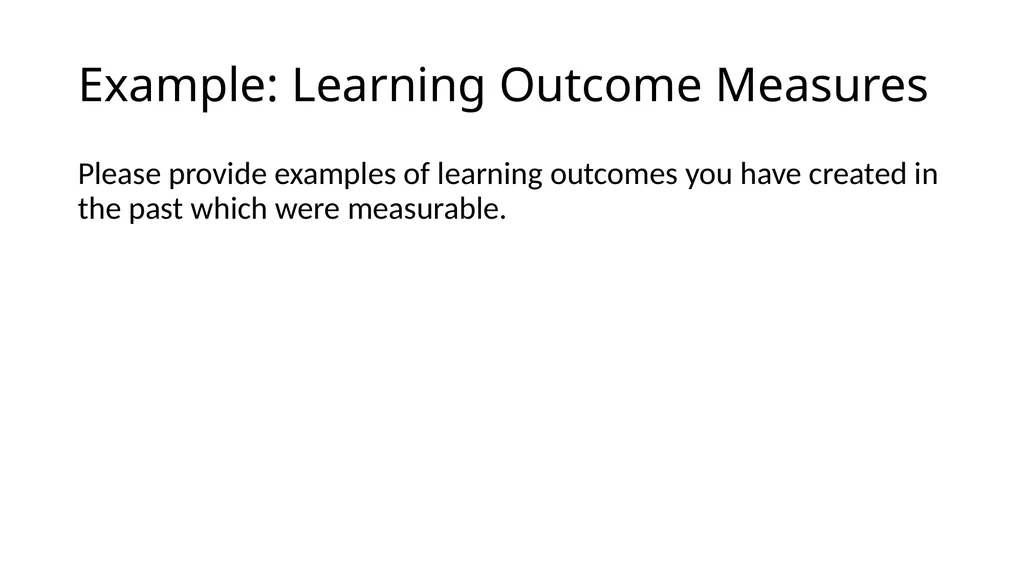 Example: Learning Outcome Measures

Please provide examples of learning outcomes you have created in the past which were measurable.